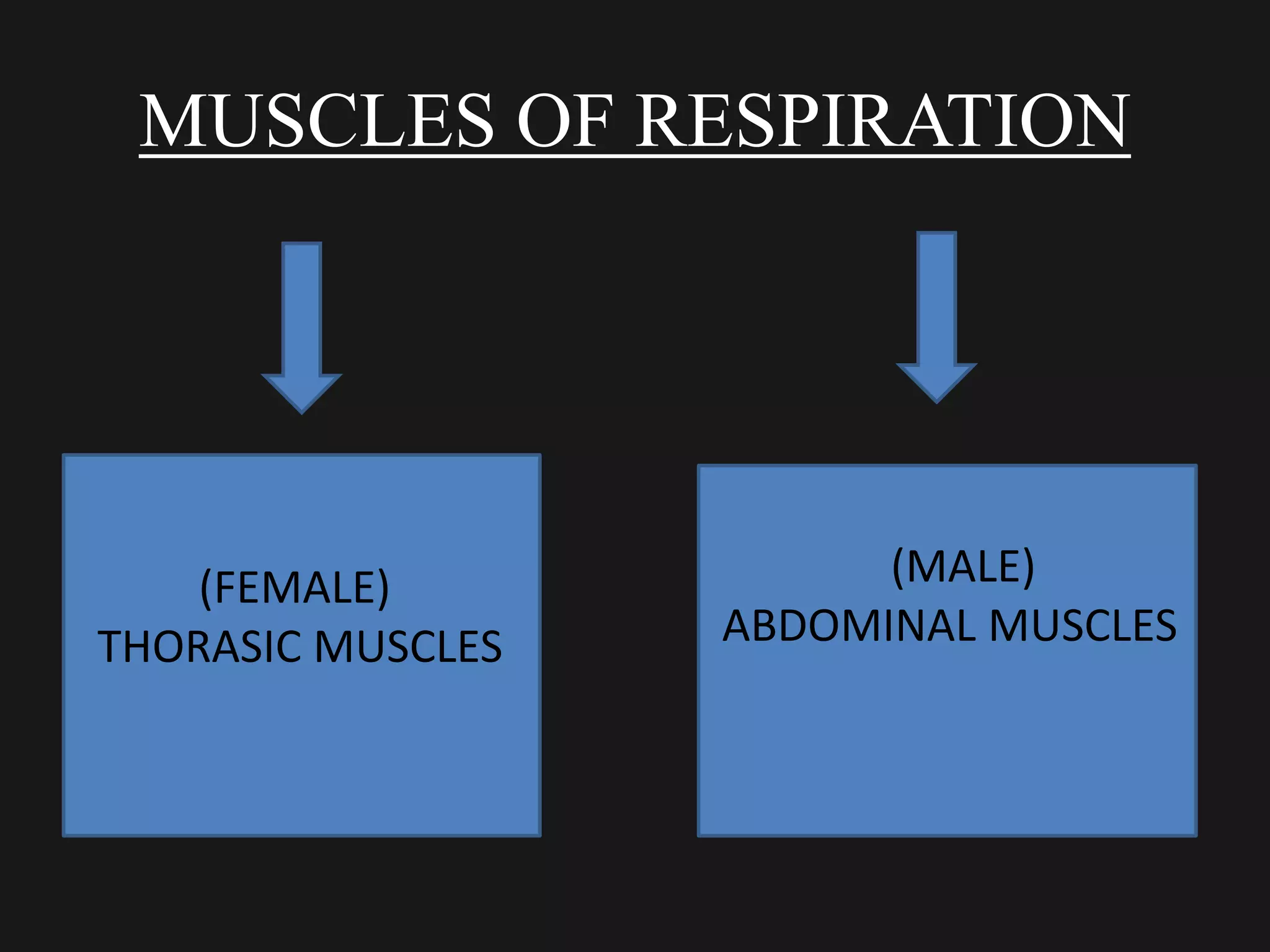 MUSCLES OF RESPIRATION

(FEMALE)
THORASIC MUSCLES

(MALE)
ABDOMINAL MUSCLES